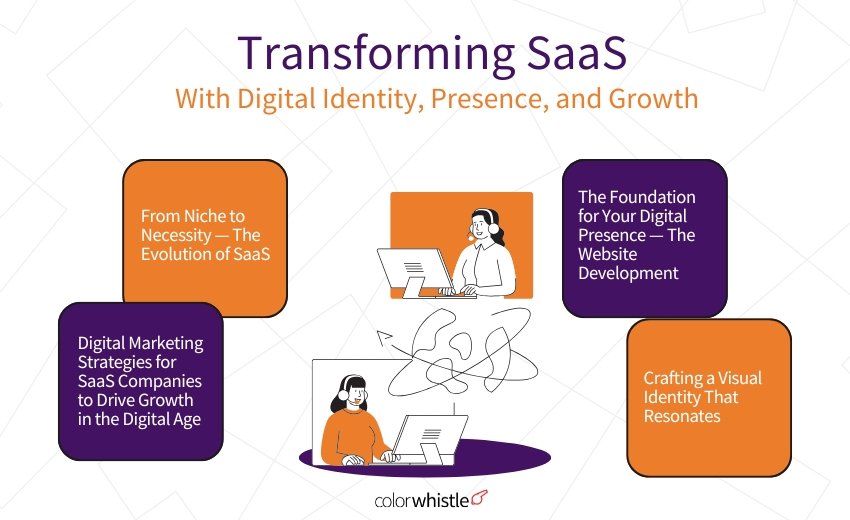 Transforming SaaS
With Digital Identity, Presence, and Growth

From Niche to Necessity — The Evolution of SaaS

Digital Marketing Strategies for SaaS Companies to Drive Growth in the Digital Age

The Foundation for Your Digital Presence — The Website Development

Crafting a Visual Identity That Resonates

colorwhistle